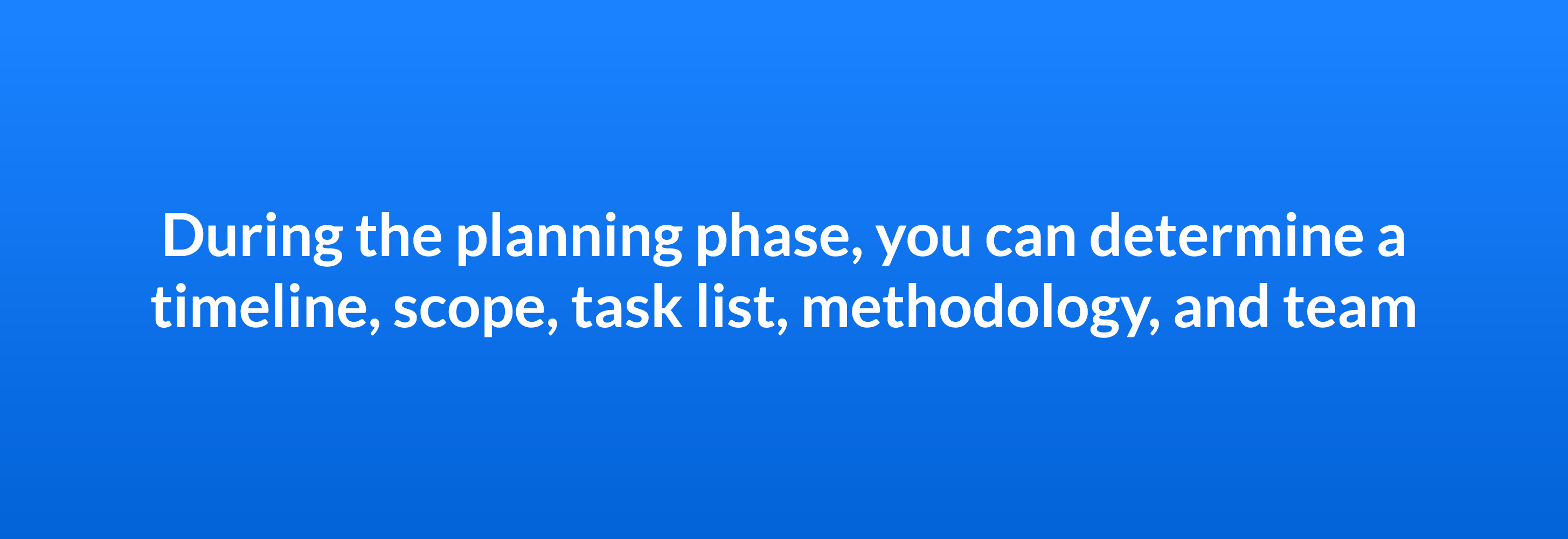 During the planning phase, you can determine a timeline, scope, task list, methodology, and team